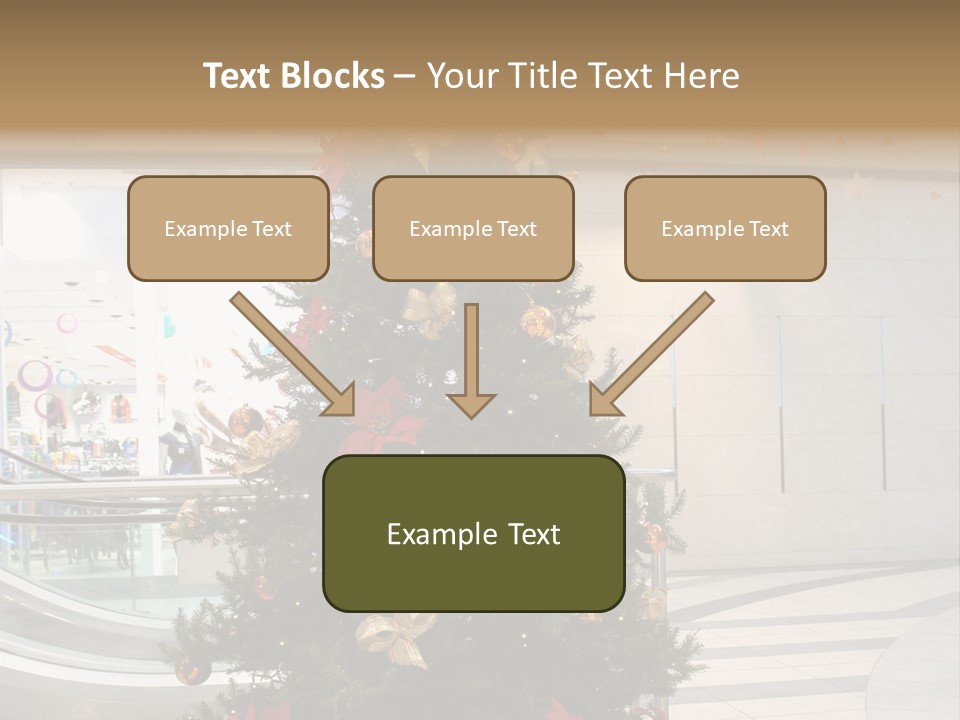 Text Blocks – Your Title Text Here

Example Text

Example Text

Example Text

Example Text